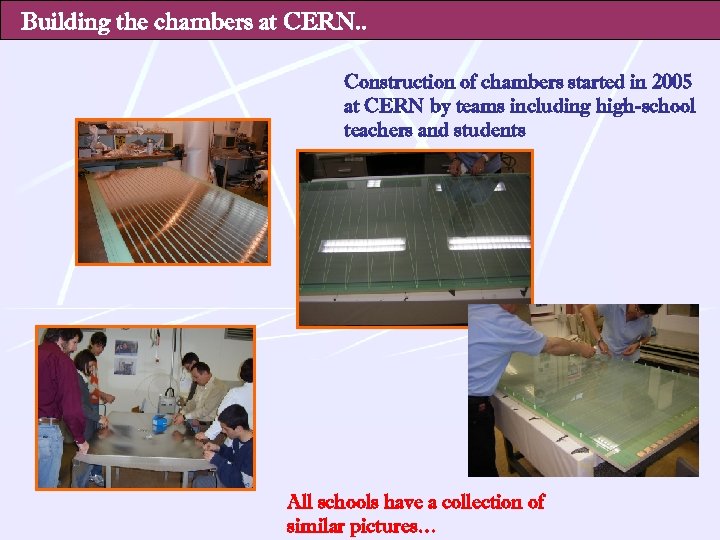 Building the chambers at CERN..

Construction of chambers started in 2005 at CERN by teams including high-school teachers and students

All schools have a collection of similar pictures…